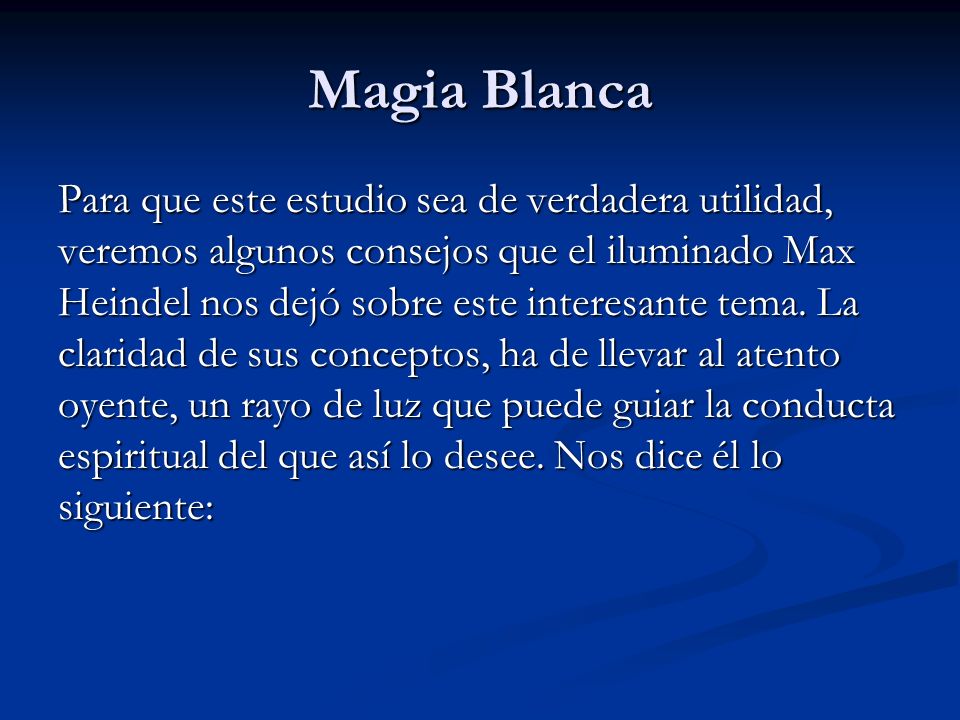 Magia Blanca

Para que este estudio sea de verdadera utilidad, veremos algunos consejos que el iluminado Max Heindel nos dejó sobre este interesante tema. La claridad de sus conceptos, ha de llevar al atento oyente, un rayo de luz que puede guiar la conducta espiritual del que así lo desee. Nos dice él lo siguiente: